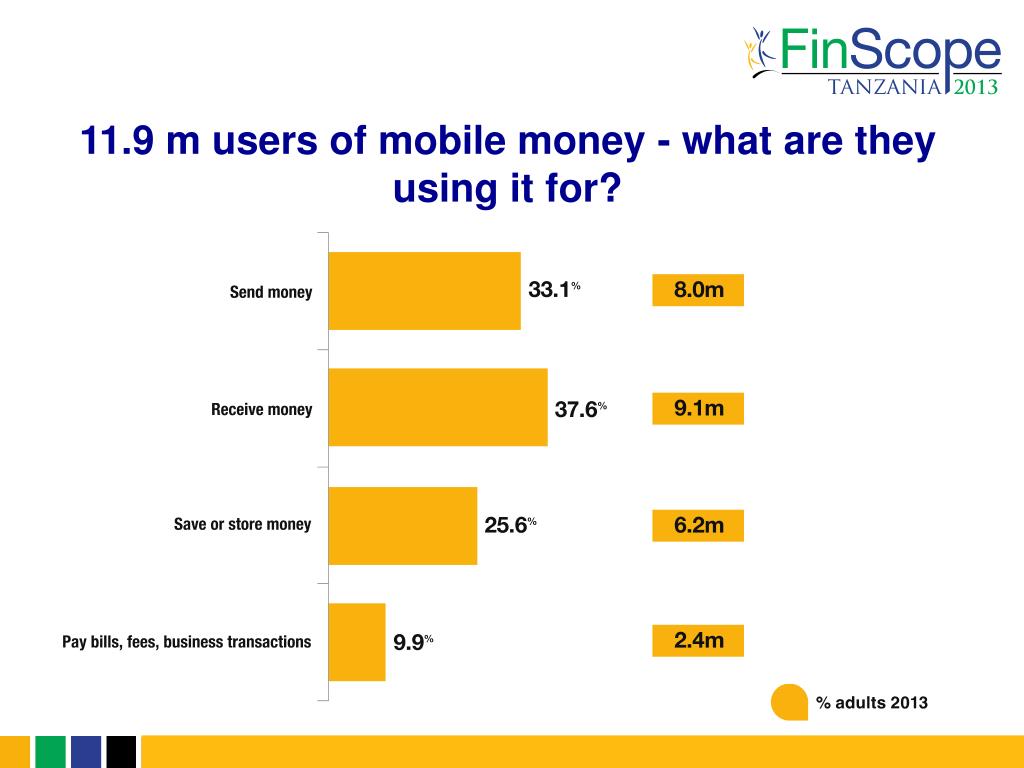 FinScope TANZANIA 2013

11.9 m users of mobile money - what are they using it for?

Send money 33.1% 8.0m

Receive money 37.6% 9.1m

Save or store money 25.6% 6.2m

Pay bills, fees, business transactions 9.9% 2.4m

% adults 2013